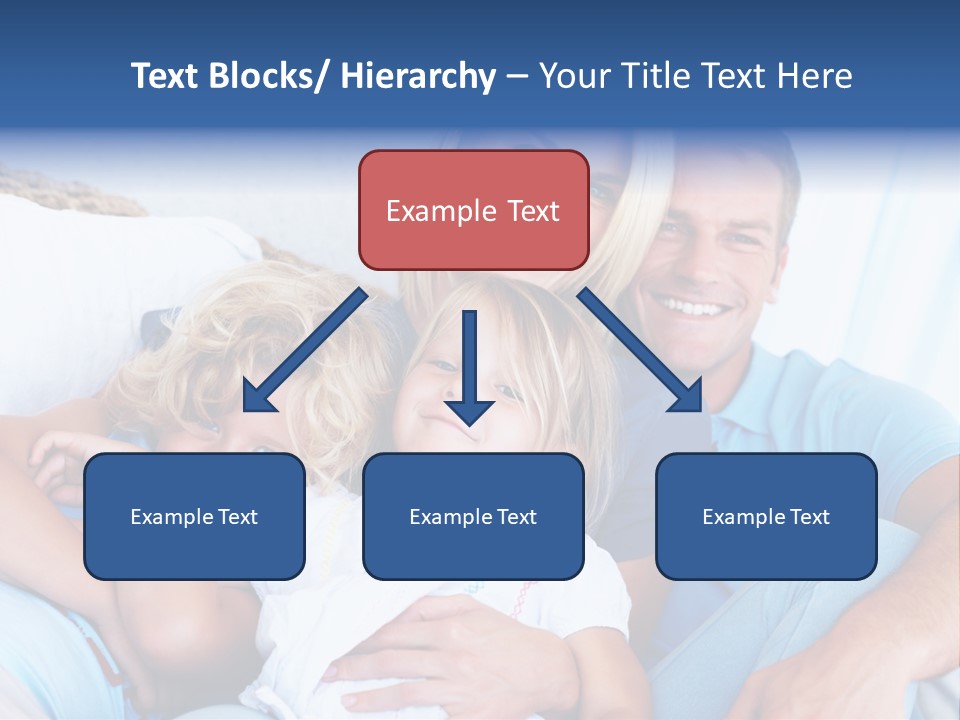 Text Blocks/ Hierarchy – Your Title Text Here

Example Text

Example Text

Example Text

Example Text